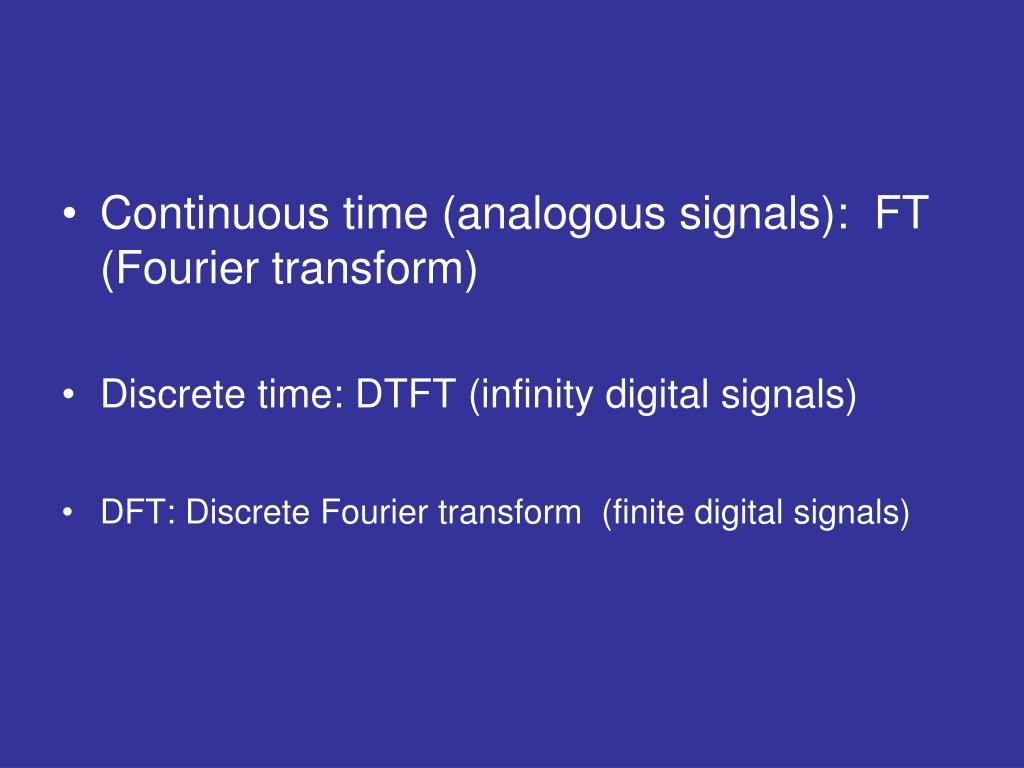 • Continuous time (analogous signals): FT (Fourier transform)

• Discrete time: DTFT (infinity digital signals)

• DFT: Discrete Fourier transform (finite digital signals)